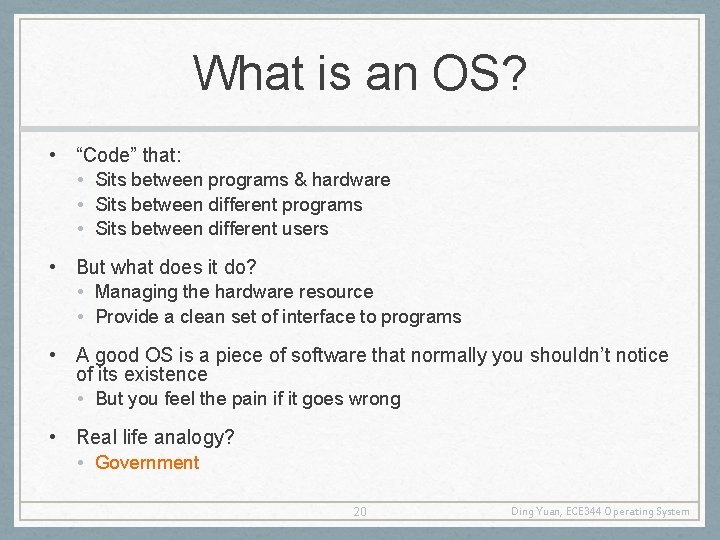 What is an OS?

• “Code” that:
• Sits between programs & hardware
• Sits between different programs
• Sits between different users

• But what does it do?
• Managing the hardware resource
• Provide a clean set of interface to programs

• A good OS is a piece of software that normally you shouldn’t notice of its existence
• But you feel the pain if it goes wrong

• Real life analogy?
• Government

20

Ding Yuan, ECE344 Operating System